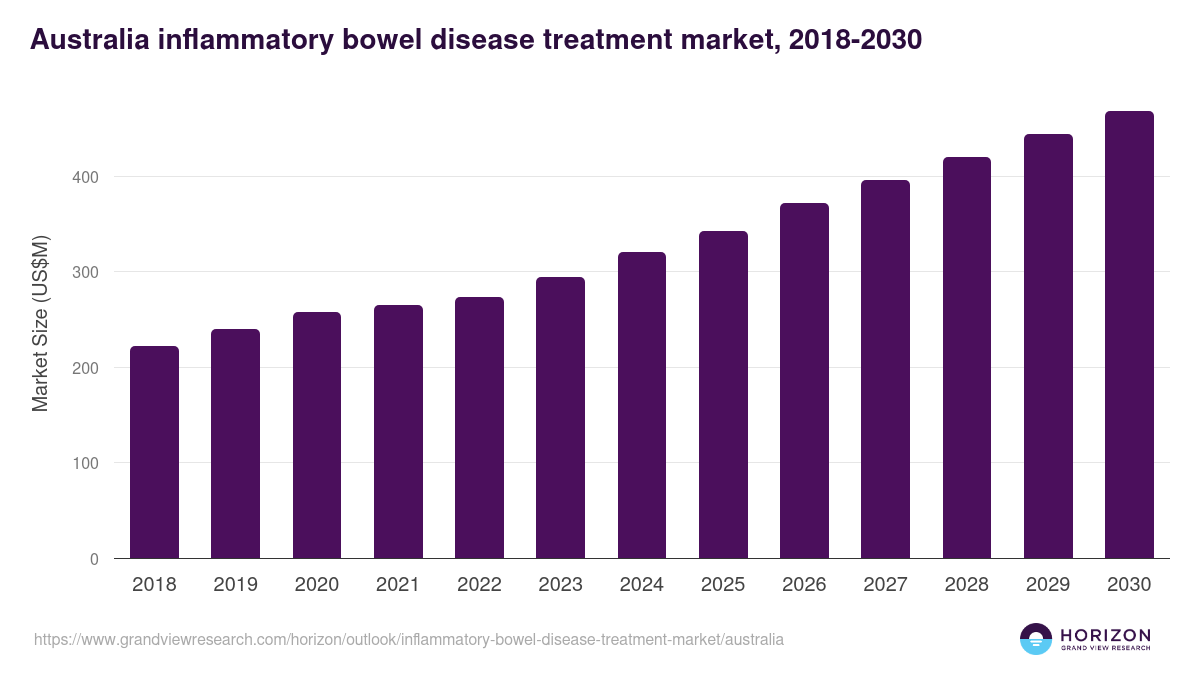 Australia inflammatory bowel disease treatment market, 2018-2030

Market Size (US$M)

400
300
200
100
0

2018 2019 2020 2021 2022 2023 2024 2025 2026 2027 2028 2029 2030

https://www.grandviewresearch.com/horizon/outlook/inflammatory-bowel-disease-treatment-market/australia

HORIZON
GRAND VIEW RESEARCH